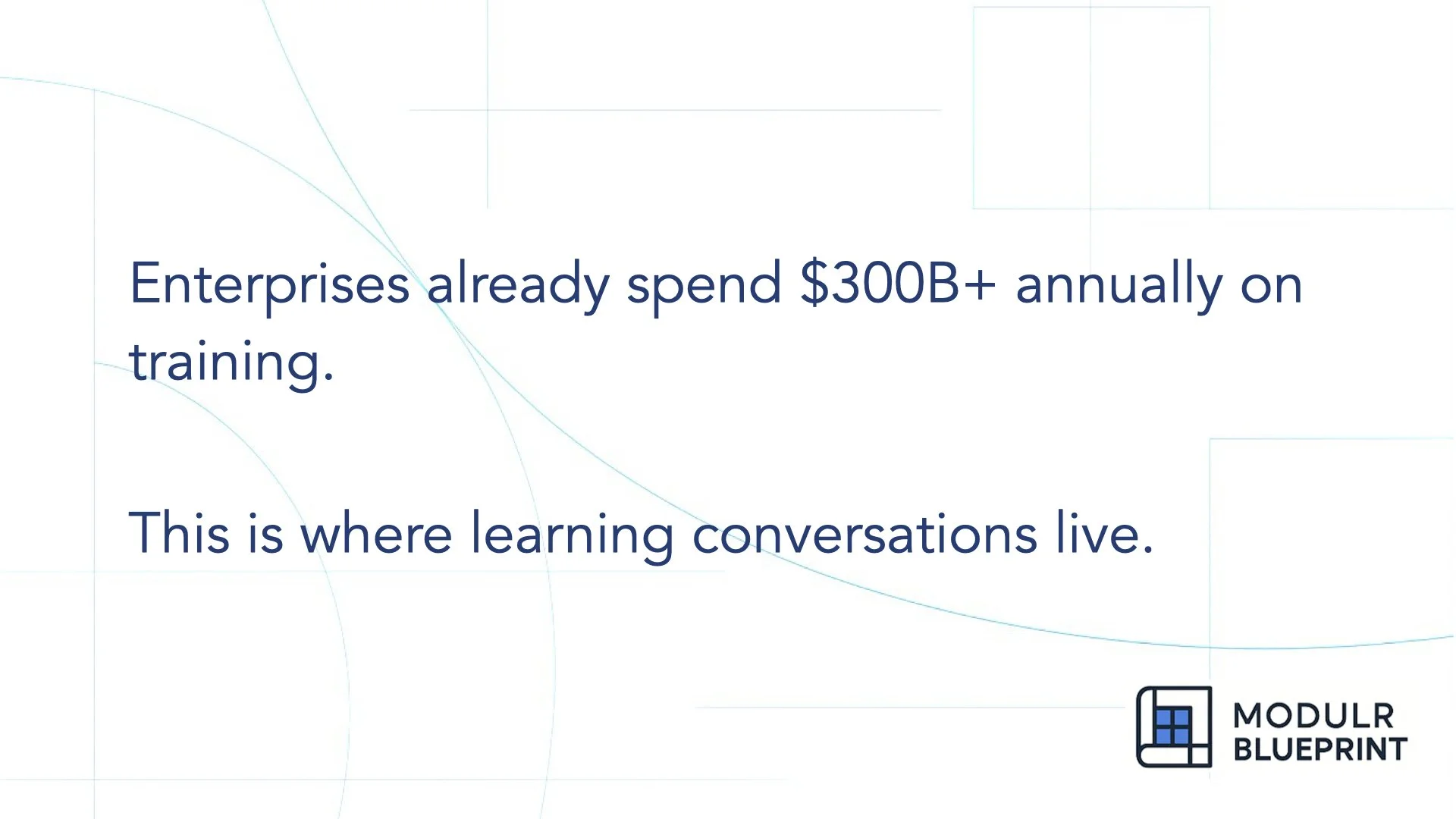 Enterprises already spend \$300B+ annually on training.

This is where learning conversations live.

MODULR
BLUEPRINT